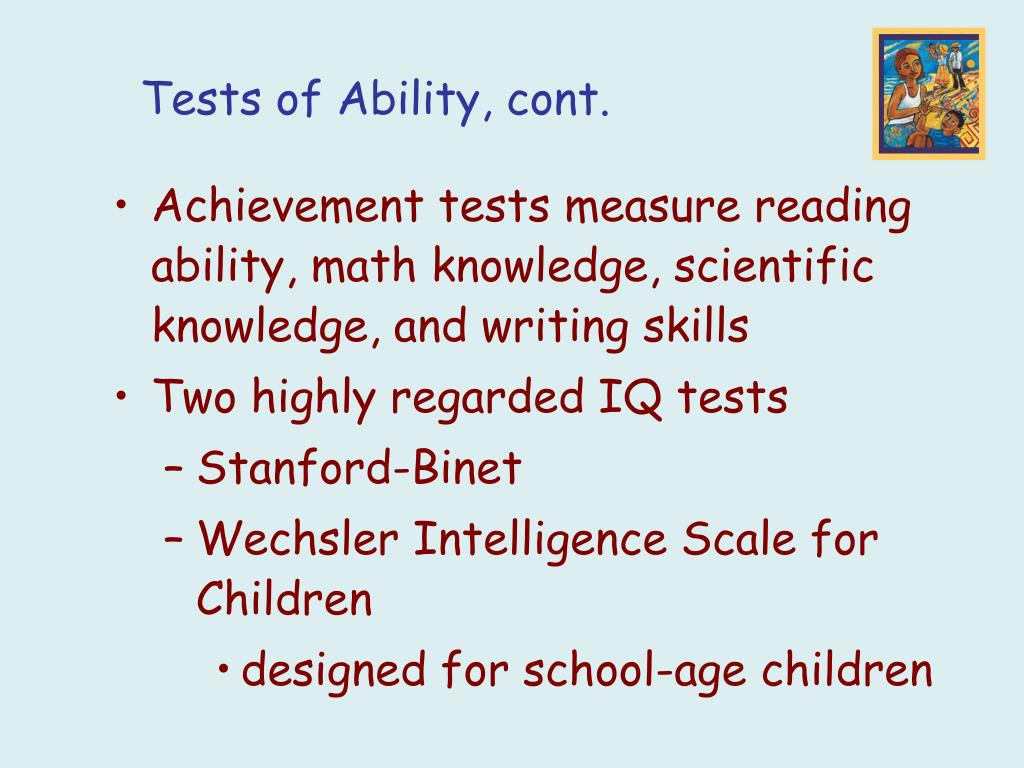 Tests of Ability, cont.

• Achievement tests measure reading ability, math knowledge, scientific knowledge, and writing skills
• Two highly regarded IQ tests
– Stanford-Binet
– Wechsler Intelligence Scale for Children
• designed for school-age children